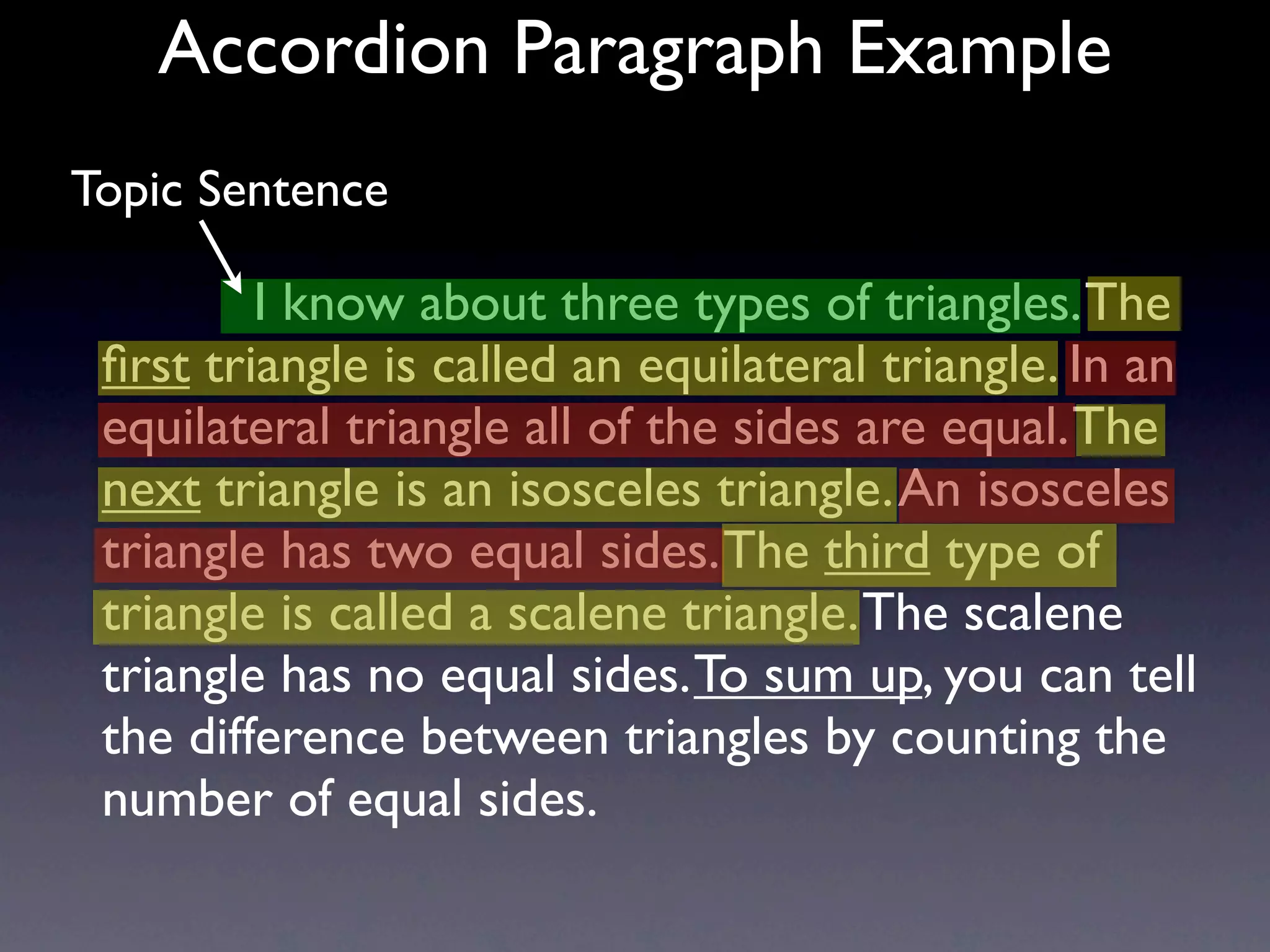 Accordion Paragraph Example

Topic Sentence

I know about three types of triangles. The first triangle is called an equilateral triangle. In an equilateral triangle all of the sides are equal. The next triangle is an isosceles triangle. An isosceles triangle has two equal sides. The third type of triangle is called a scalene triangle. The scalene triangle has no equal sides. To sum up, you can tell the difference between triangles by counting the number of equal sides.